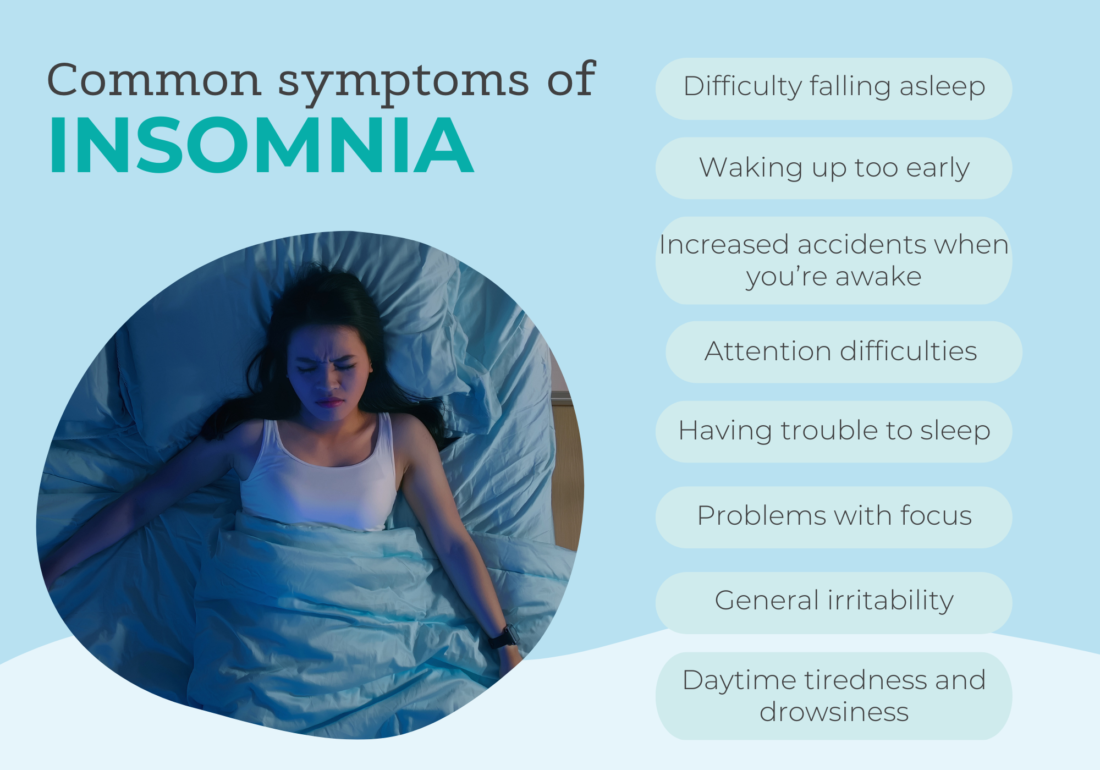 Common symptoms of
INSOMNIA

Difficulty falling asleep

Waking up too early

Increased accidents when you're awake

Attention difficulties

Having trouble to sleep

Problems with focus

General irritability

Daytime tiredness and drowsiness